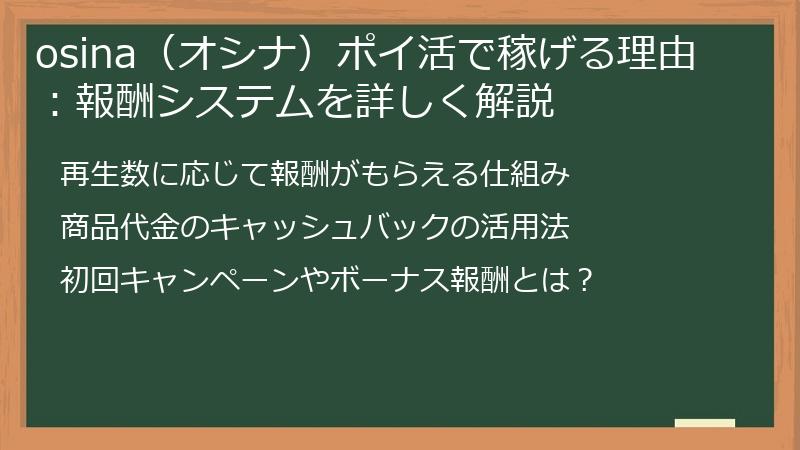 osina（オシナ）ポイ活で稼げる理由：報酬システムを詳しく解説

再生数に応じて報酬がもらえる仕組み

商品代金のキャッシュバックの活用法

初回キャンペーンやボーナス報酬とは？